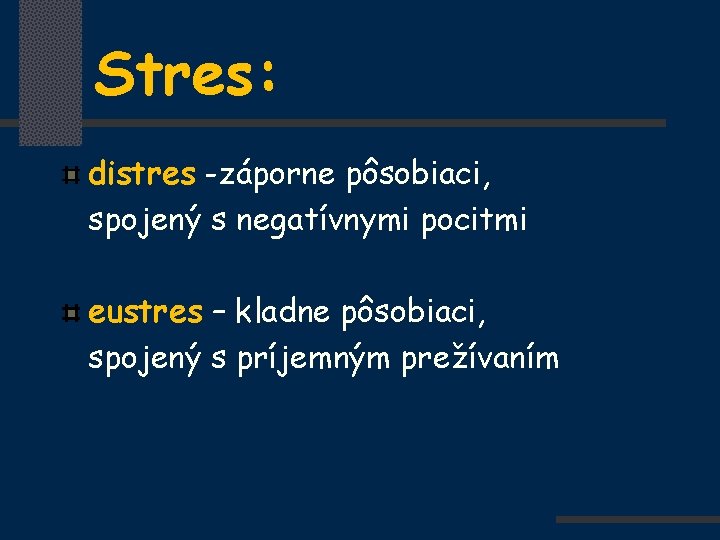 Stres:

distres -záporne pôsobiaci, spojený s negatívnymi pocitmi

eustres – kladne pôsobiaci, spojený s príjemným prežívaním